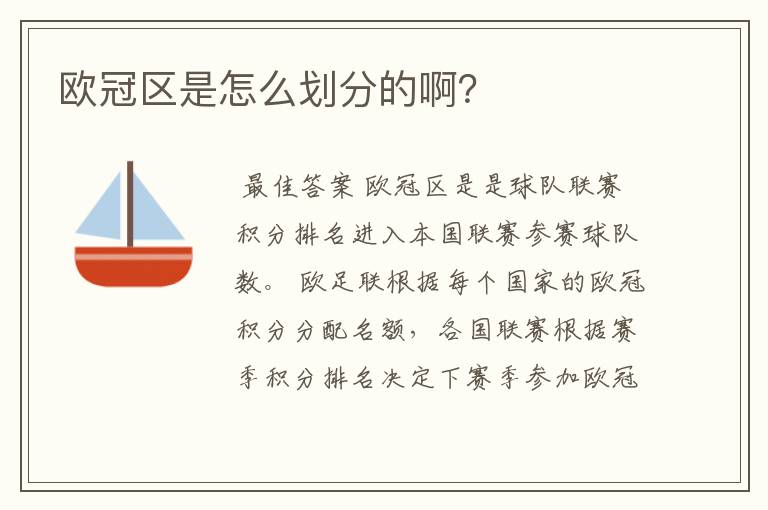 欧冠区是怎么划分的啊?

最佳答案 欧冠区是是球队联赛积分排名进入本国联赛参赛球队数。 欧足联根据每个国家的欧冠积分分配名额，各国联赛根据赛季积分排名决定下赛季参加欧冠